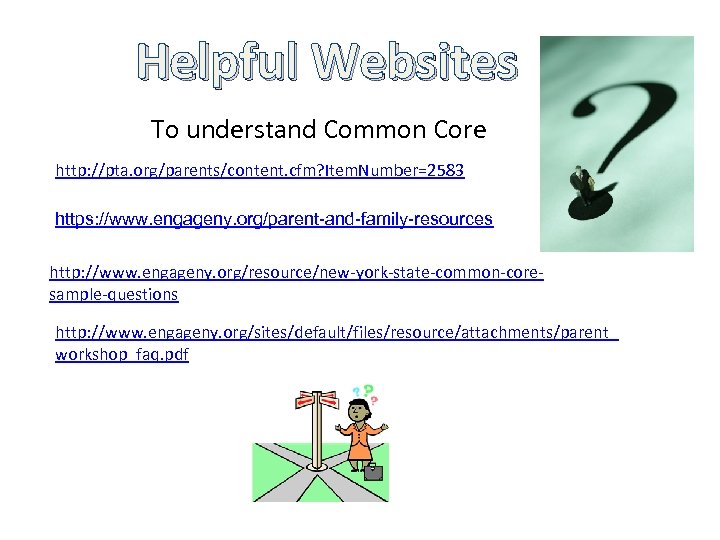 Helpful Websites

To understand Common Core

http://pta.org/parents/content.cfm?ItemNumber=2583

https://www.engageny.org/parent-and-family-resources

http://www.engageny.org/resource/new-york-state-common-core-sample-questions

http://www.engageny.org/sites/default/files/resource/attachments/parent_workshop_faq.pdf